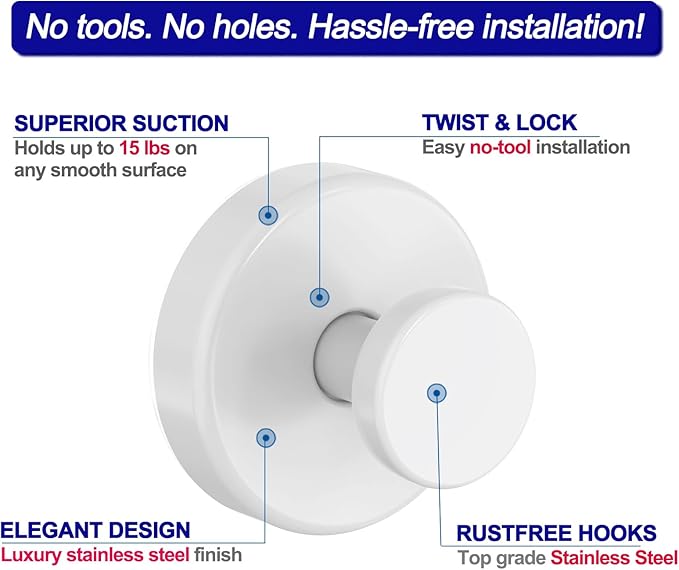 No tools. No holes. Hassle-free installation!

SUPERIOR SUCTION
Holds up to 15 lbs on any smooth surface

TWIST & LOCK
Easy no-tool installation

ELEGANT DESIGN
Luxury stainless steel finish

RUSTFREE HOOKS
Top grade Stainless Steel